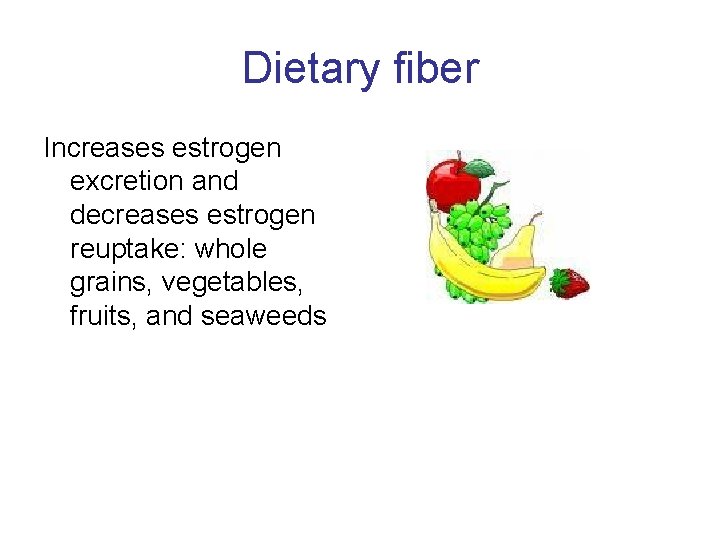 Dietary fiber

Increases estrogen excretion and decreases estrogen reuptake: whole grains, vegetables, fruits, and seaweeds